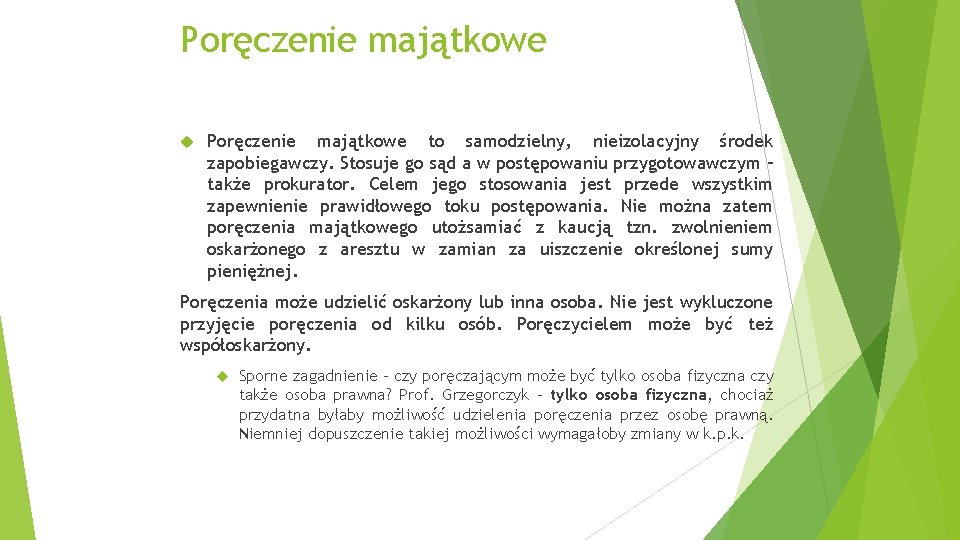 Poręczenie majątkowe

Poręczenie majątkowe to samodzielny, nieizolacyjny środek zapobiegawczy. Stosuje go sąd a w postępowaniu przygotowawczym – także prokurator. Celem jego stosowania jest przede wszystkim zapewnienie prawidłowego toku postępowania. Nie można zatem poręczenia majątkowego utożsamiać z kaucją tzn. zwolnieniem oskarżonego z aresztu w zamian za uiszczenie określonej sumy pieniężnej.

Poręczenia może udzielić oskarżony lub inna osoba. Nie jest wykluczone przyjęcie poręczenia od kilku osób. Poręczycielem może być też współoskarżony.

Sporne zagadnienie – czy poręczającym może być tylko osoba fizyczna czy także osoba prawna? Prof. Grzegorczyk – tylko osoba fizyczna, chociaż przydatna byłaby możliwość udzielenia poręczenia przez osobę prawną. Niemniej dopuszczenie takiej możliwości wymagałoby zmiany w k.p.k.